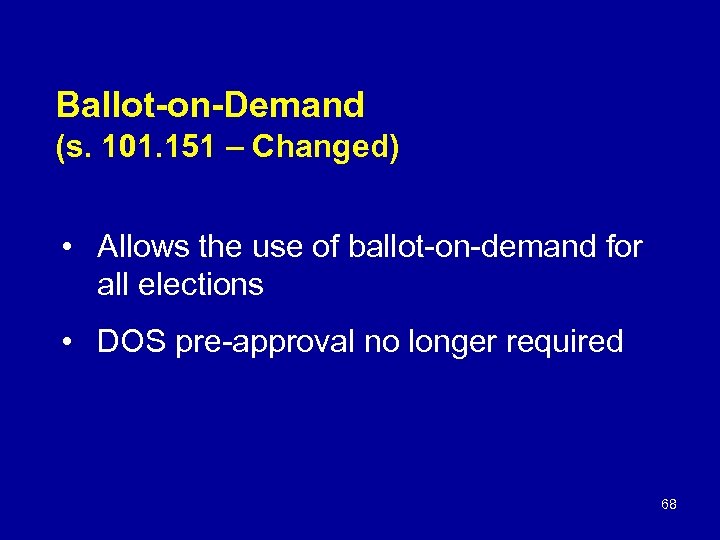 Ballot-on-Demand
(s. 101.151 – Changed)

• Allows the use of ballot-on-demand for all elections

• DOS pre-approval no longer required

68